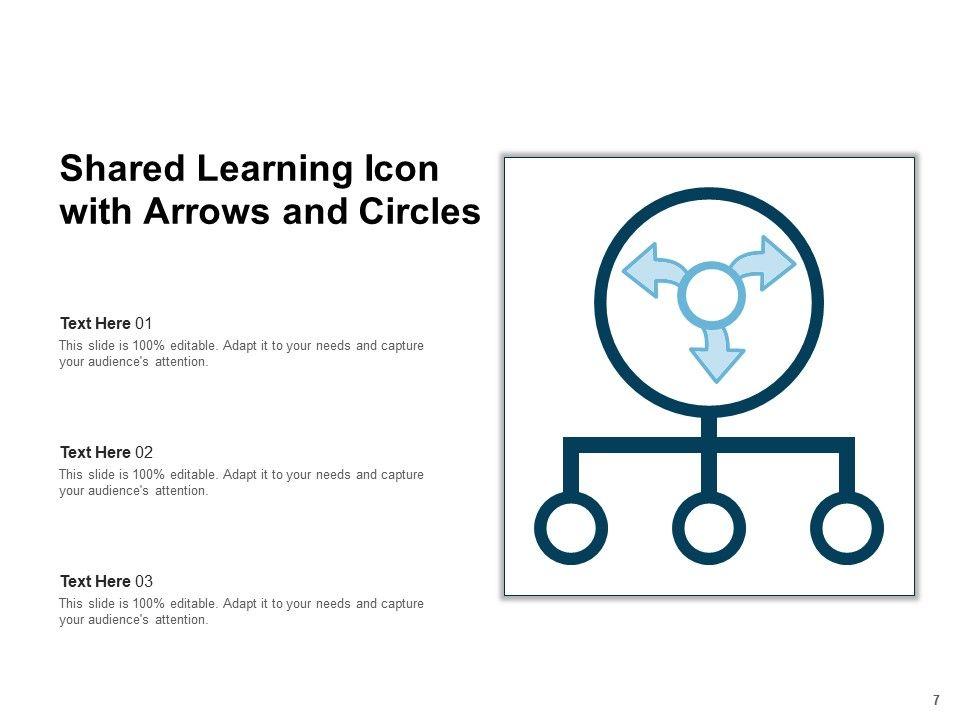 Shared Learning Icon with Arrows and Circles

Text Here 01
This slide is 100% editable. Adapt it to your needs and capture your audience's attention.

Text Here 02
This slide is 100% editable. Adapt it to your needs and capture your audience's attention.

Text Here 03
This slide is 100% editable. Adapt it to your needs and capture your audience's attention.

7